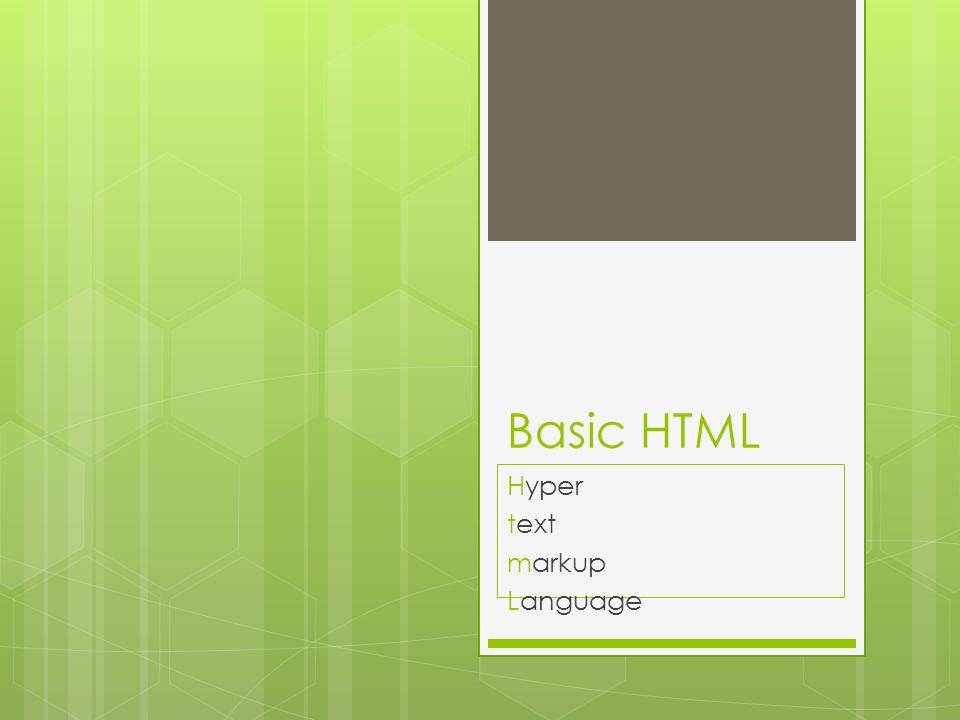 Basic HTML

Hyper
text
markup
Language